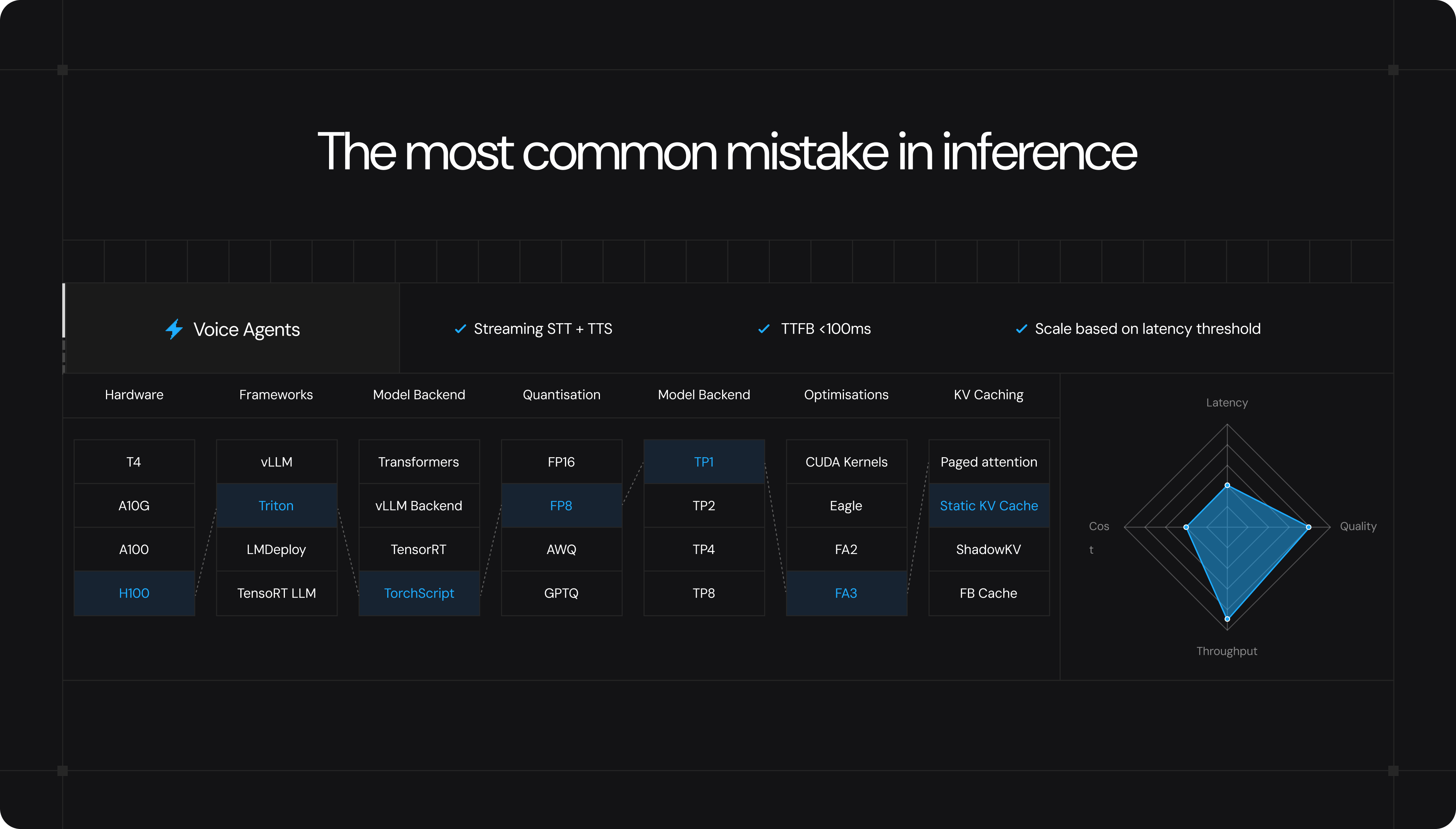 The most common mistake in inference

Voice Agents

Streaming STT + TTS

TTFB <100ms

Scale based on latency threshold

| Hardware | Frameworks | Model Backend | Quantisation | Model Backend | Optimisations | KV Caching |
|---|---|---|---|---|---|---|
| T4 | vLLM | Transformers | FP16 | TP1 | CUDA Kernels | Paged attention |
| A10G | Triton | vLLM Backend | FP8 | TP2 | Eagle | Static KV Cache |
| A100 | LMDeploy | TensorRT | AWQ | TP4 | FA2 | ShadowKV |
| H100 | TensoRT LLM | TorchScript | GPTQ | TP8 | FA3 | FB Cache |

Latency
Cos
t
Quality
Throughput